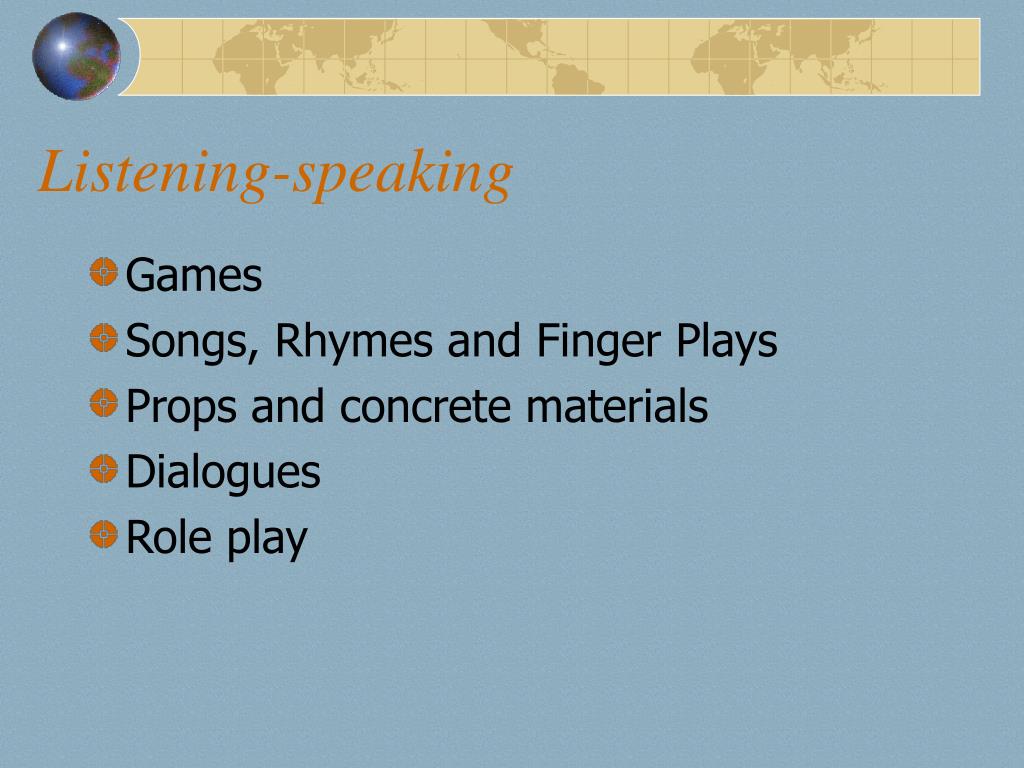 Listening-speaking

Games
Songs, Rhymes and Finger Plays
Props and concrete materials
Dialogues
Role play